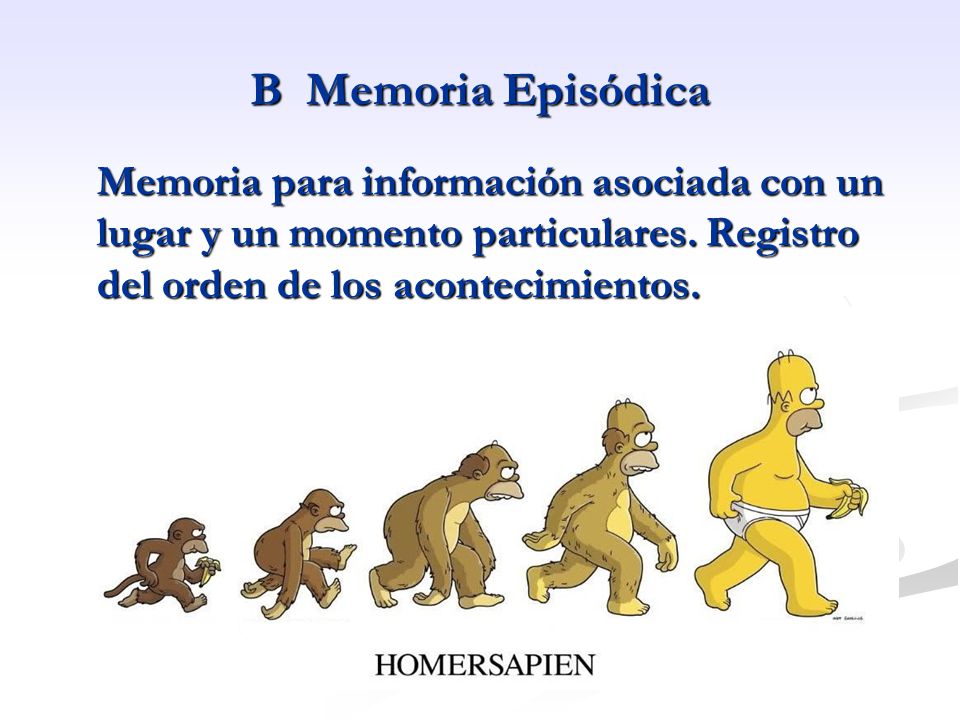 B Memoria Episódica

Memoria para información asociada con un lugar y un momento particulares. Registro del orden de los acontecimientos.

HOMERSAPIEN